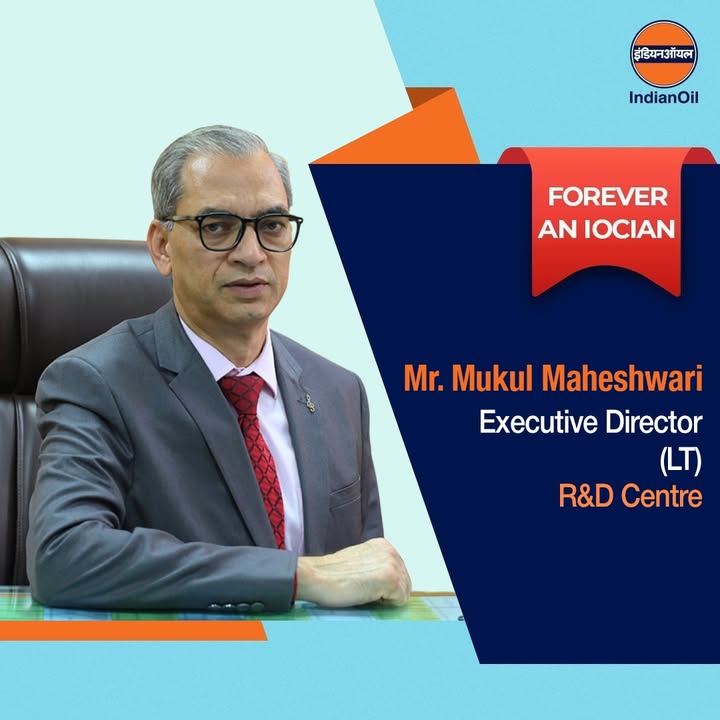 इंडियनऑयल
IndianOil

FOREVER AN IOCIAN

Mr. Mukul Maheshwari
Executive Director (LT)
R&D Centre